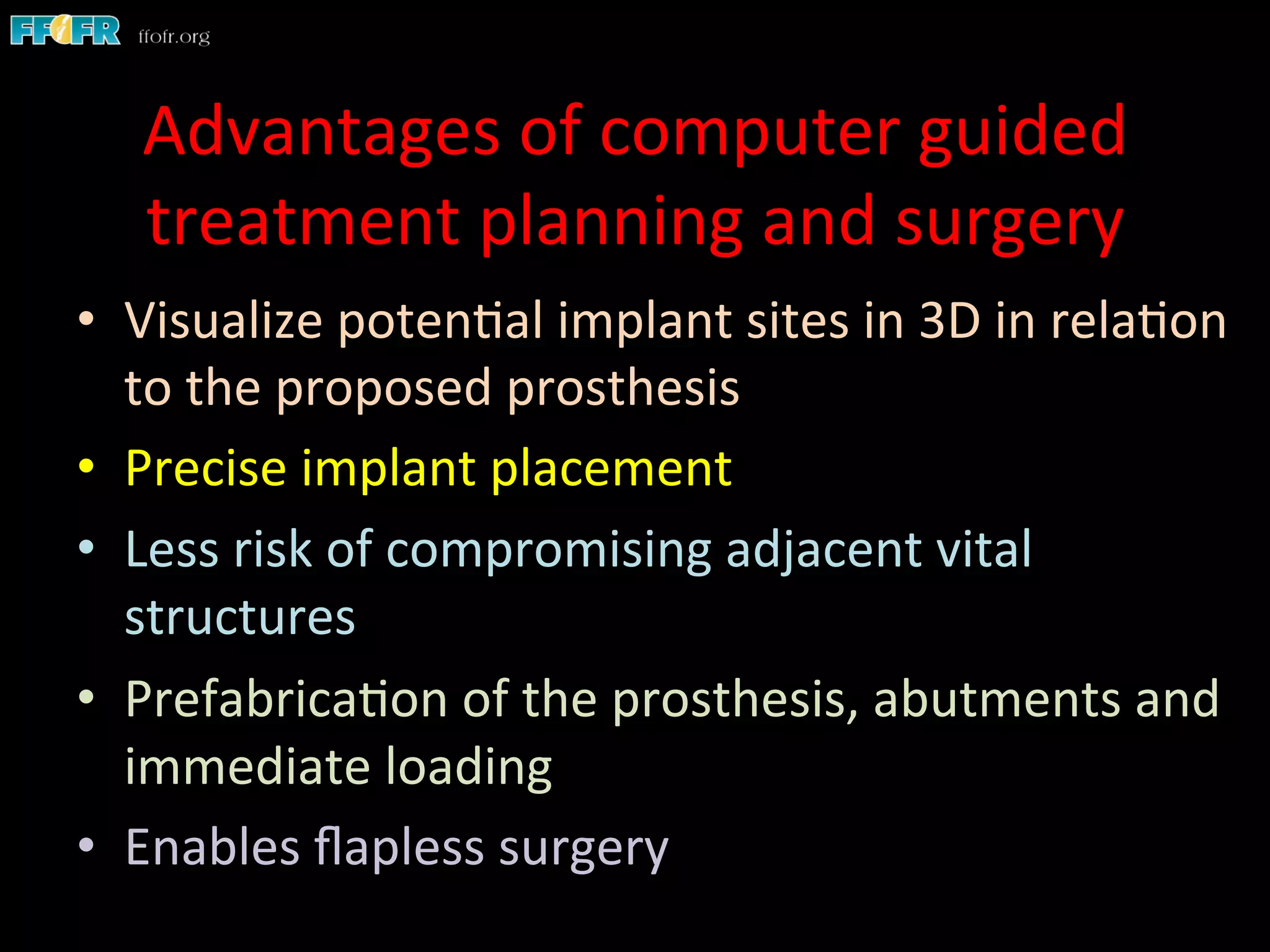 FFOFR ffofr.org

Advantages of computer guided treatment planning and surgery

• Visualize potential implant sites in 3D in relation to the proposed prosthesis
• Precise implant placement
• Less risk of compromising adjacent vital structures
• Prefabrication of the prosthesis, abutments and immediate loading
• Enables flapless surgery